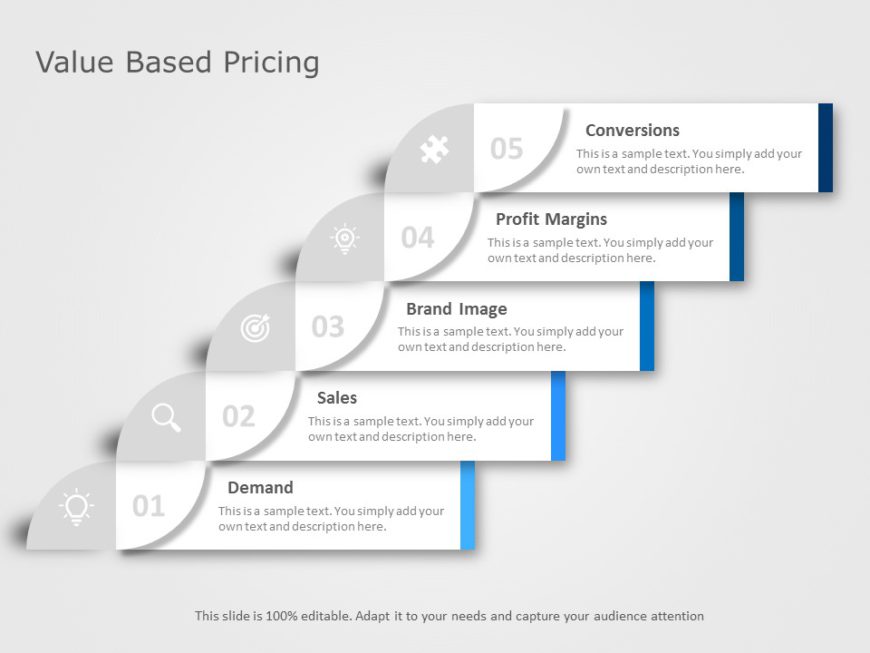 Value Based Pricing

05

Conversions

This is a sample text. You simply add your own text and description here.

04

Profit Margins

This is a sample text. You simply add your own text and description here.

03

Brand Image

This is a sample text. You simply add your own text and description here.

02

Sales

This is a sample text. You simply add your own text and description here.

01

Demand

This is a sample text. You simply add your own text and description here.

This slide is 100% editable. Adapt it to your needs and capture your audience attention